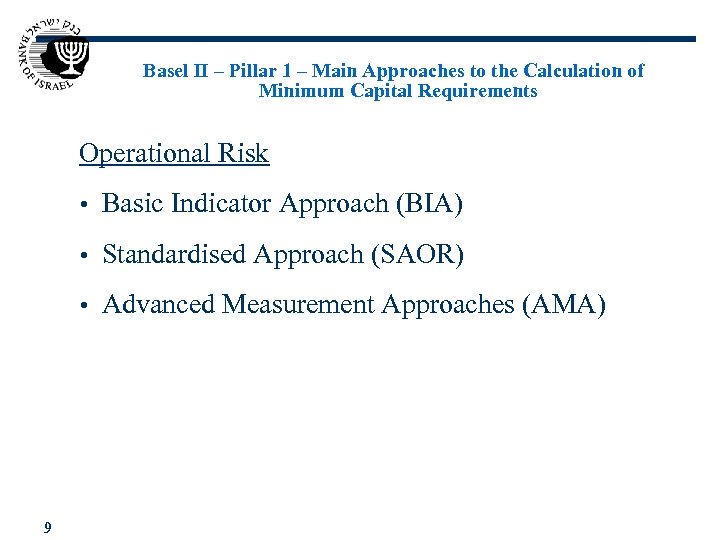 בנק ישראל BANK OF ISRAEL

Basel II – Pillar 1 – Main Approaches to the Calculation of Minimum Capital Requirements

Operational Risk

• Basic Indicator Approach (BIA)

• Standardised Approach (SAOR)

• Advanced Measurement Approaches (AMA)

9